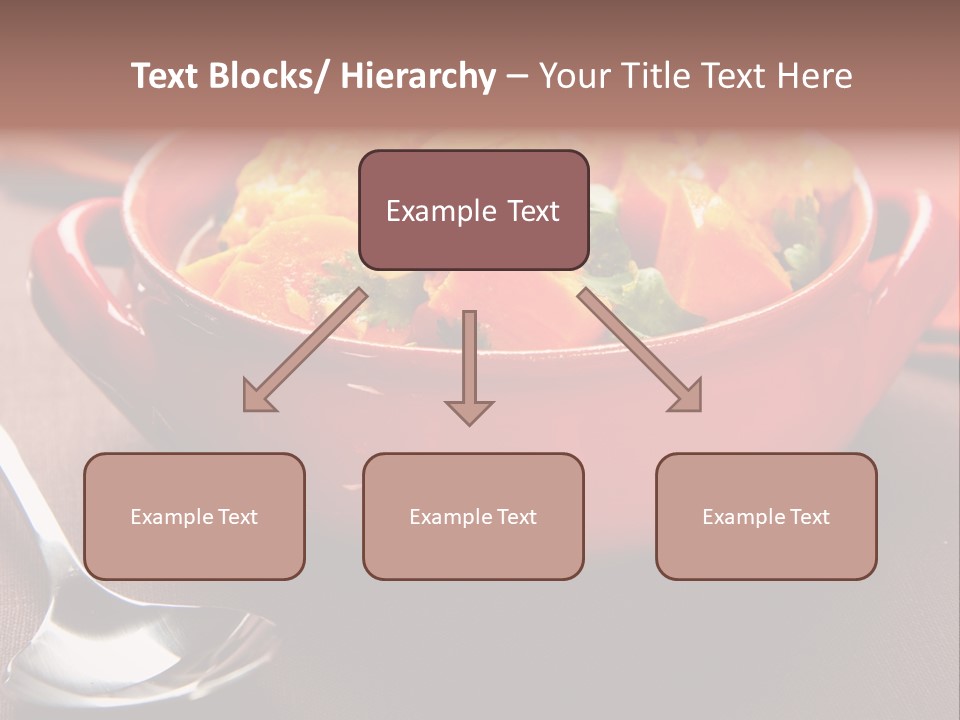 Text Blocks/ Hierarchy – Your Title Text Here

Example Text

Example Text

Example Text

Example Text